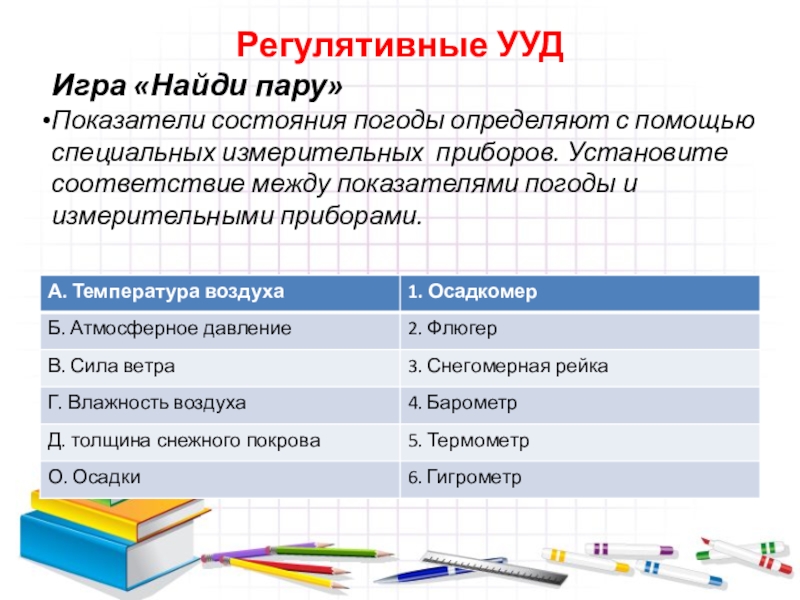 Регулятивные УУД

Игра «Найди пару»

•Показатели состояния погоды определяют с помощью специальных измерительных приборов. Установите соответствие между показателями погоды и измерительными приборами.

| А. Температура воздуха | 1. Осадкомер |
|---|---|
| Б. Атмосферное давление | 2. Флюгер |
| В. Сила ветра | 3. Снегомерная рейка |
| Г. Влажность воздуха | 4. Барометр |
| Д. толщина снежного покрова | 5. Термометр |
| О. Осадки | 6. Гигрометр |